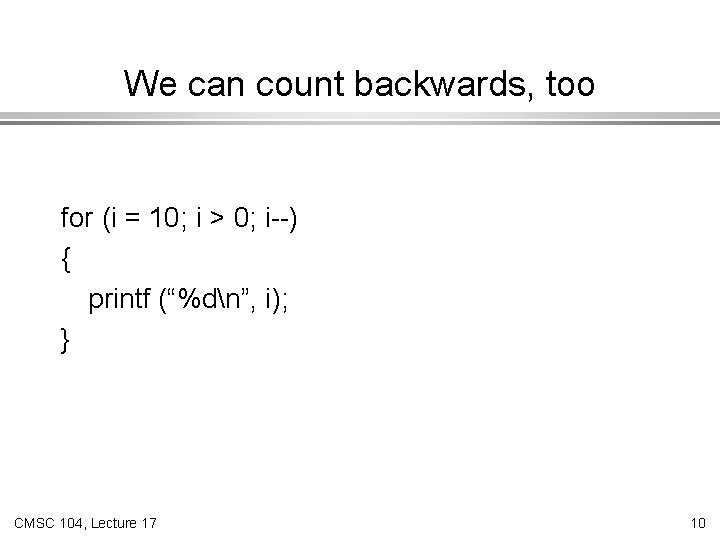 We can count backwards, too

for (i = 10; i > 0; i--)
{
printf (“%d\n”, i);
}

CMSC 104, Lecture 17

10